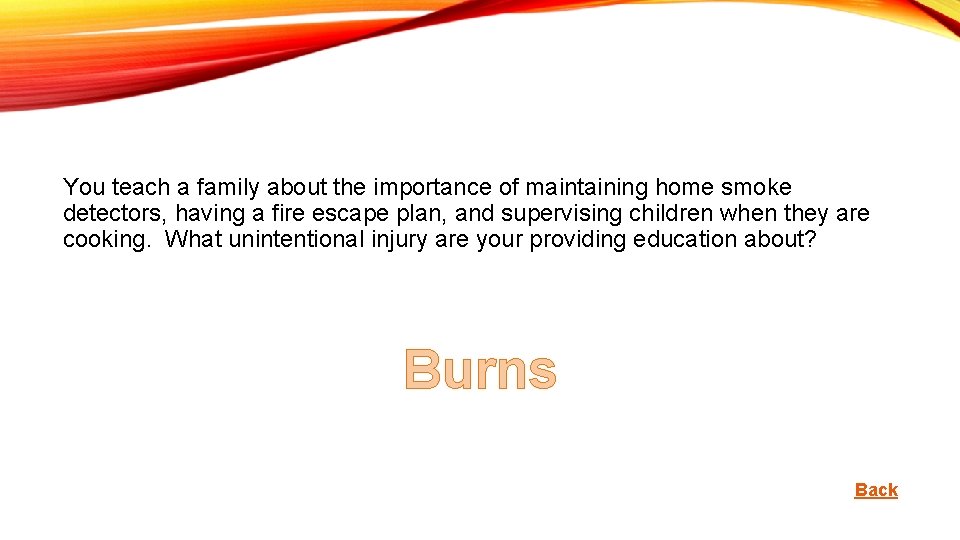 You teach a family about the importance of maintaining home smoke detectors, having a fire escape plan, and supervising children when they are cooking.  What unintentional injury are your providing education about?

Burns

Back